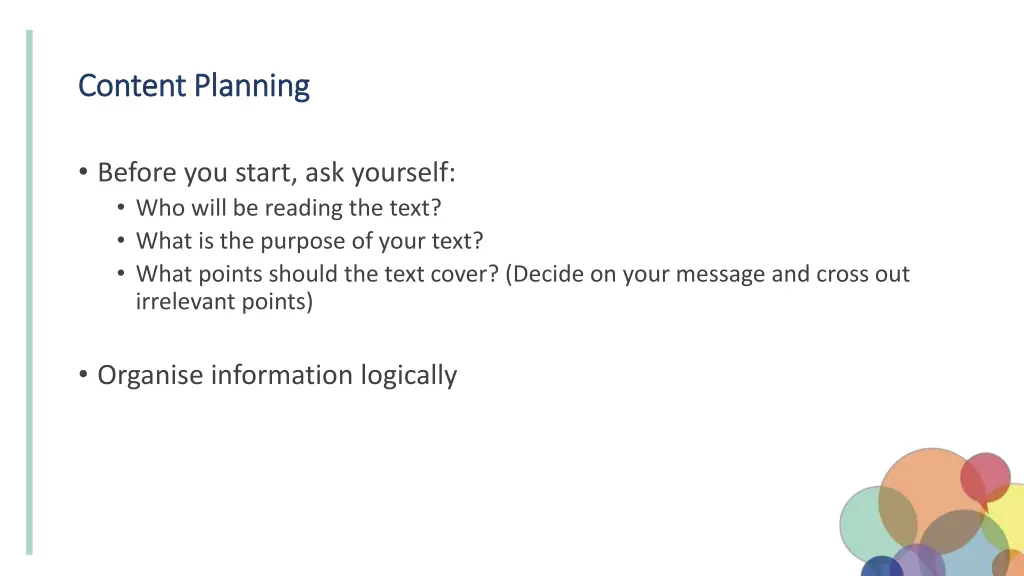 Content Planning

• Before you start, ask yourself:
  • Who will be reading the text?
  • What is the purpose of your text?
  • What points should the text cover? (Decide on your message and cross out irrelevant points)

• Organise information logically